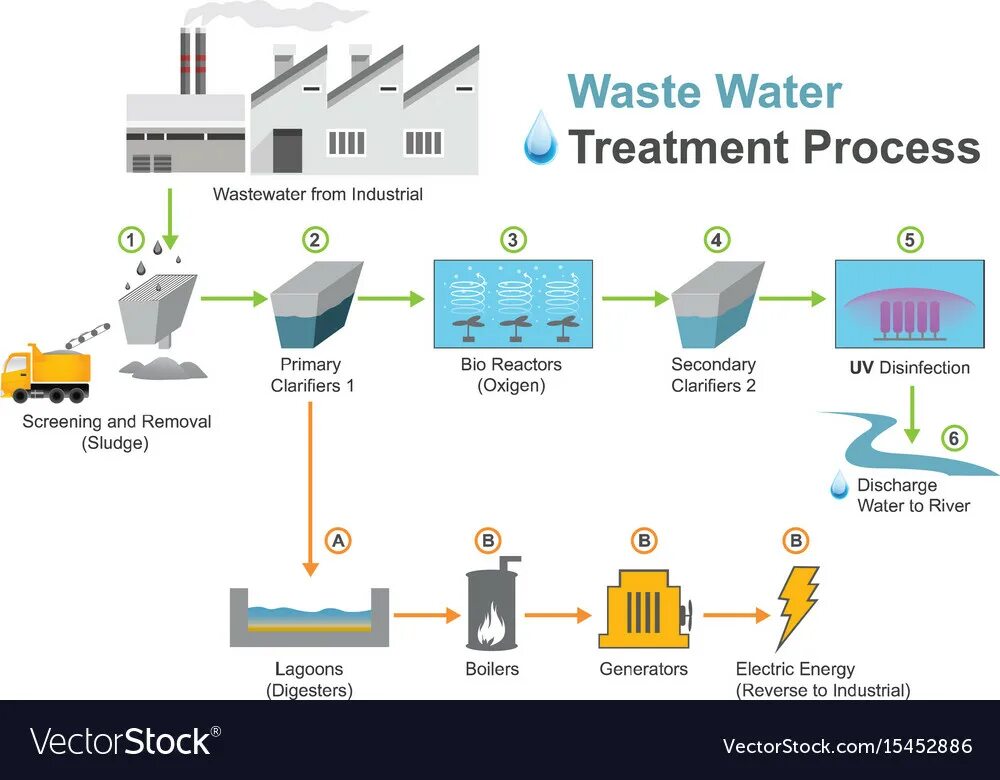 Waste Water
Treatment Process

Wastewater from Industrial

1
Screening and Removal (Sludge)

2
Primary Clarifiers 1

3
Bio Reactors (Oxigen)

4
Secondary Clarifiers 2

5
UV Disinfection

6
Discharge Water to River

A
Lagoons (Digesters)

B
Boilers

B
Generators

B
Electric Energy (Reverse to Industrial)

VectorStock®

VectorStock.com/15452886